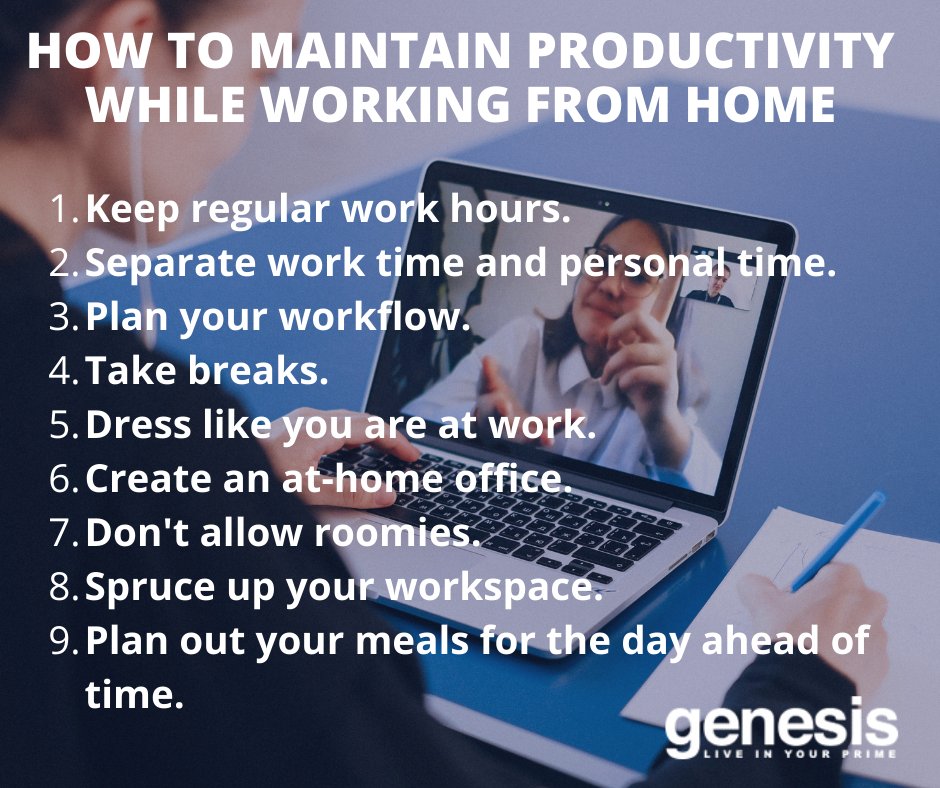 HOW TO MAINTAIN PRODUCTIVITY WHILE WORKING FROM HOME

1. Keep regular work hours.
2. Separate work time and personal time.
3. Plan your workflow.
4. Take breaks.
5. Dress like you are at work.
6. Create an at-home office.
7. Don't allow roomies.
8. Spruce up your workspace.
9. Plan out your meals for the day ahead of time.

genesis
LIVE IN YOUR PRIME